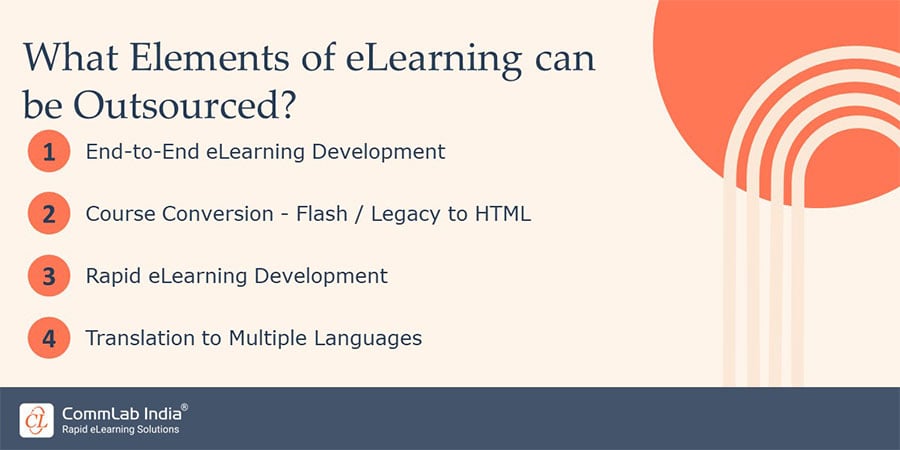 What Elements of eLearning can be Outsourced?

1 End-to-End eLearning Development

2 Course Conversion - Flash / Legacy to HTML

3 Rapid eLearning Development

4 Translation to Multiple Languages

CL CommLab India®
Rapid eLearning Solutions